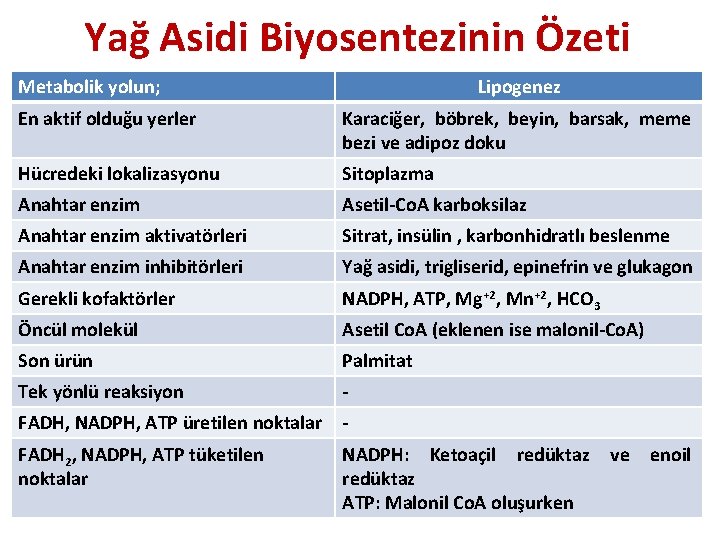 Yağ Asidi Biyosentezinin Özeti

| Metabolik yolun; | Lipogenez |
|---|---|
| En aktif olduğu yerler | Karaciğer, böbrek, beyin, barsak, meme bezi ve adipoz doku |
| Hücredeki lokalizasyonu | Sitoplazma |
| Anahtar enzim | Asetil-CoA karboksilaz |
| Anahtar enzim aktivatörleri | Sitrat, insülin , karbonhidratlı beslenme |
| Anahtar enzim inhibitörleri | Yağ asidi, trigliserid, epinefrin ve glukagon |
| Gerekli kofaktörler | NADPH, ATP, $Mg^{+2}$, $Mn^{+2}$, $HCO_3$ |
| Öncül molekül | Asetil CoA (eklenen ise malonil-CoA) |
| Son ürün | Palmitat |
| Tek yönlü reaksiyon | - |
| FADH, NADPH, ATP üretilen noktalar | - |
| $FADH_2$, NADPH, ATP tüketilen noktalar | NADPH: Ketoaçil redüktaz ve enoil redüktaz ATP: Malonil CoA oluşurken |